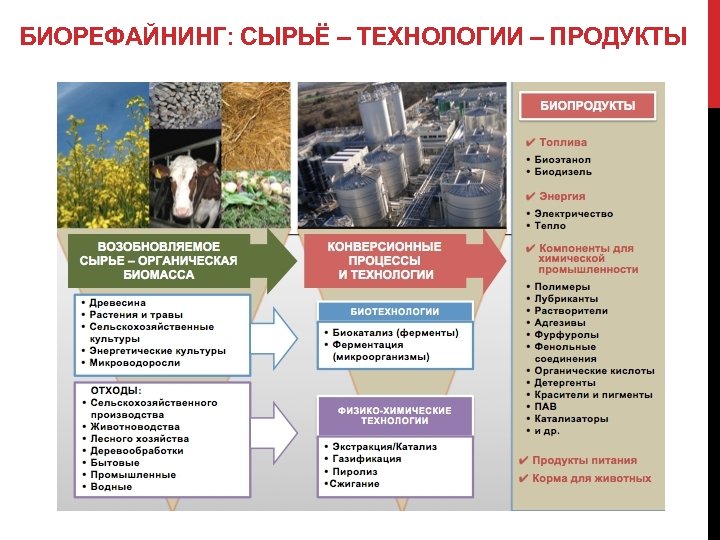 БИОРЕФАЙНИНГ: СЫРЬЁ – ТЕХНОЛОГИИ – ПРОДУКТЫ

ВОЗОБНОВЛЯЕМОЕ СЫРЬЕ – ОРГАНИЧЕСКАЯ БИОМАССА

• Древесина
• Растения и травы
• Сельскохозяйственные культуры
• Энергетические культуры
• Микроводоросли

ОТХОДЫ:
• Сельскохозяйственного производства
• Животноводства
• Лесного хозяйства
• Деревообработки
• Бытовые
• Промышленные
• Водные

КОНВЕРСИОННЫЕ ПРОЦЕССЫ И ТЕХНОЛОГИИ

БИОТЕХНОЛОГИИ

• Биокатализ (ферменты)
• Ферментация (микроорганизмы)

ФИЗИКО-ХИМИЧЕСКИЕ ТЕХНОЛОГИИ

• Экстракция/Катализ
• Газификация
• Пиролиз
•Сжигание

БИОПРОДУКТЫ

✔ Топлива
• Биоэтанол
• Биодизель

✔ Энергия
• Электричество
• Тепло

✔ Компоненты для химической промышленности
• Полимеры
• Лубриканты
• Растворители
• Адгезивы
• Фурфуролы
• Фенольные соединения
• Органические кислоты
• Детергенты
• Красители и пигменты
• ПАВ
• Катализаторы
• и др.

✔ Продукты питания
✔ Корма для животных